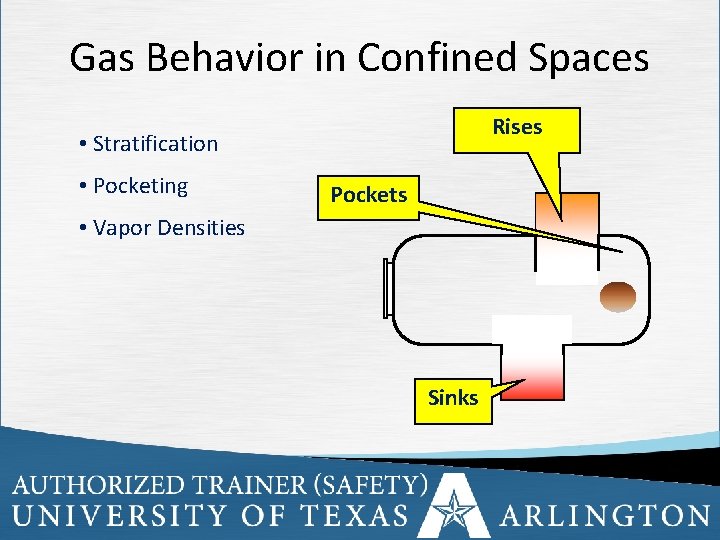 Gas Behavior in Confined Spaces

• Stratification
• Pocketing
• Vapor Densities

Rises

Pockets

Sinks

AUTHORIZED TRAINER (SAFETY)
UNIVERSITY OF TEXAS ARLINGTON